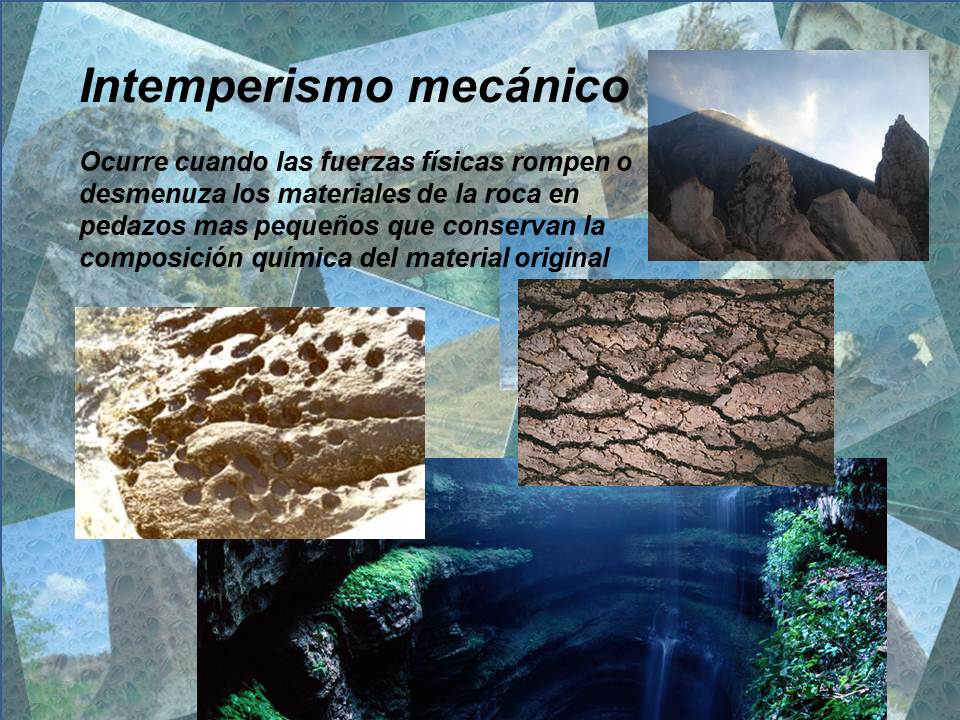 Intemperismo mecánico

Ocurre cuando las fuerzas físicas rompen o desmenuza los materiales de la roca en pedazos mas pequeños que conservan la composición química del material original